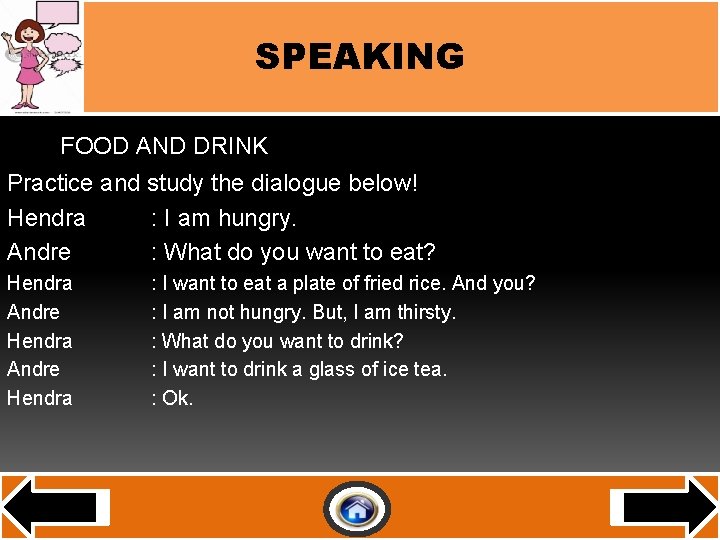 SPEAKING

FOOD AND DRINK

Practice and study the dialogue below!

Hendra : I am hungry.
Andre : What do you want to eat?
Hendra : I want to eat a plate of fried rice. And you?
Andre : I am not hungry. But, I am thirsty.
Hendra : What do you want to drink?
Andre : I want to drink a glass of ice tea.
Hendra : Ok.